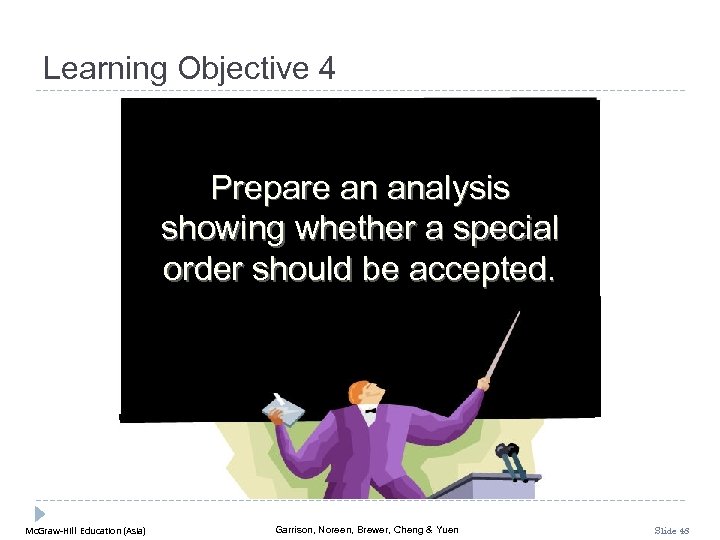 Learning Objective 4

Prepare an analysis showing whether a special order should be accepted.

McGraw-Hill Education (Asia)

Garrison, Noreen, Brewer, Cheng & Yuen

Slide 48